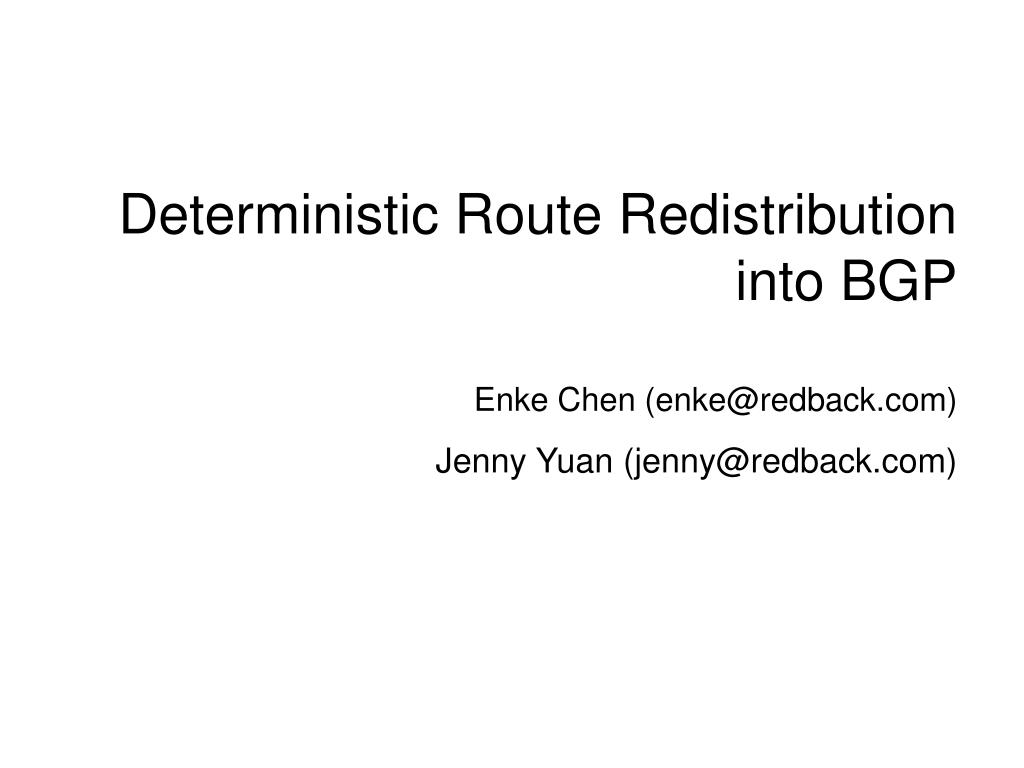 Deterministic Route Redistribution into BGP

Enke Chen (enke@redback.com)

Jenny Yuan (jenny@redback.com)